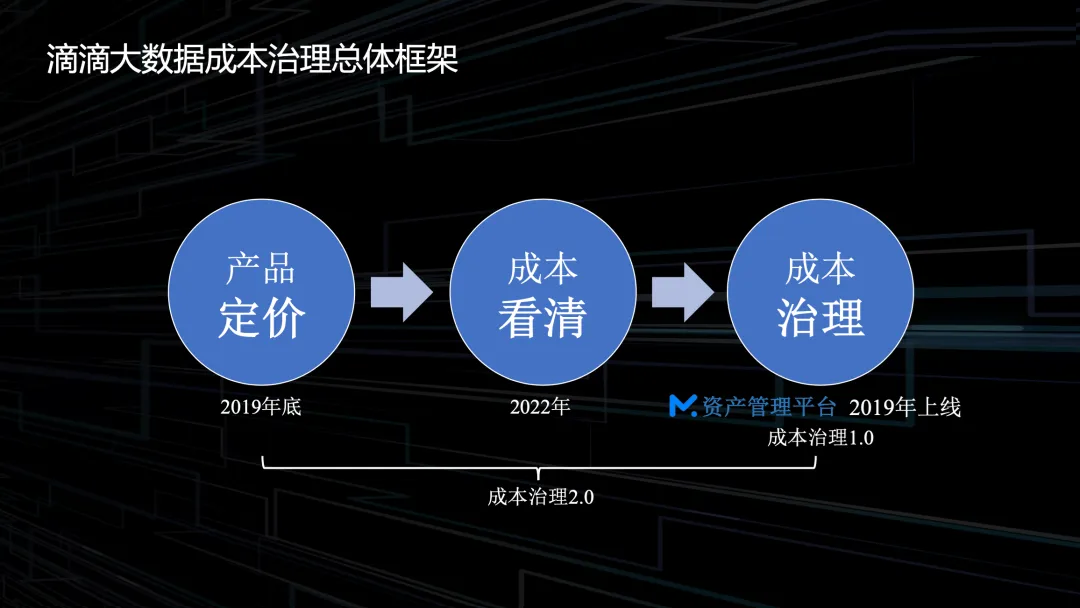 滴滴大数据成本治理总体框架

产品
定价

成本
看清

成本
治理

2019年底

2022年

资产管理平台 2019年上线

成本治理1.0

成本治理2.0